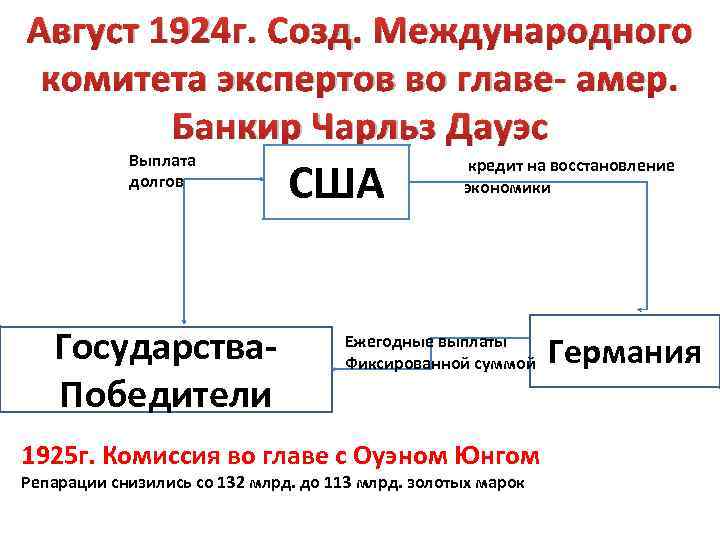 Август 1924г. Созд. Международного комитета экспертов во главе- амер. Банкир Чарльз Дауэс

Выплата долгов

США

кредит на восстановление экономики

Государства-Победители

Ежегодные выплаты Фиксированной суммой

Германия

1925г. Комиссия во главе с Оуэном Юнгом

Репарации снизились со 132 млрд. до 113 млрд. золотых марок